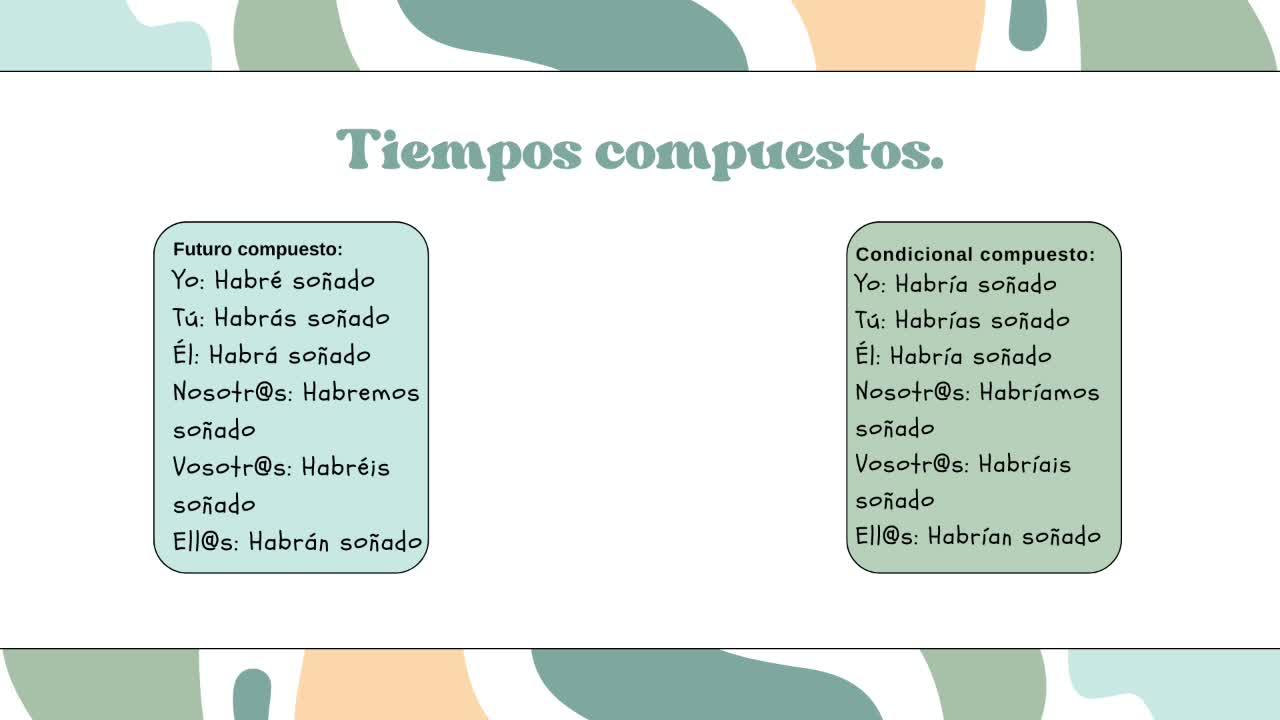 Tiempos compuestos.

Futuro compuesto:
Yo: Habré soñado
Tú: Habrás soñado
Él: Habrá soñado
Nosotr@s: Habremos soñado
Vosotr@s: Habréis soñado
Ell@s: Habrán soñado

Condicional compuesto:
Yo: Habría soñado
Tú: Habrías soñado
Él: Habría soñado
Nosotr@s: Habríamos soñado
Vosotr@s: Habríais soñado
Ell@s: Habrían soñado